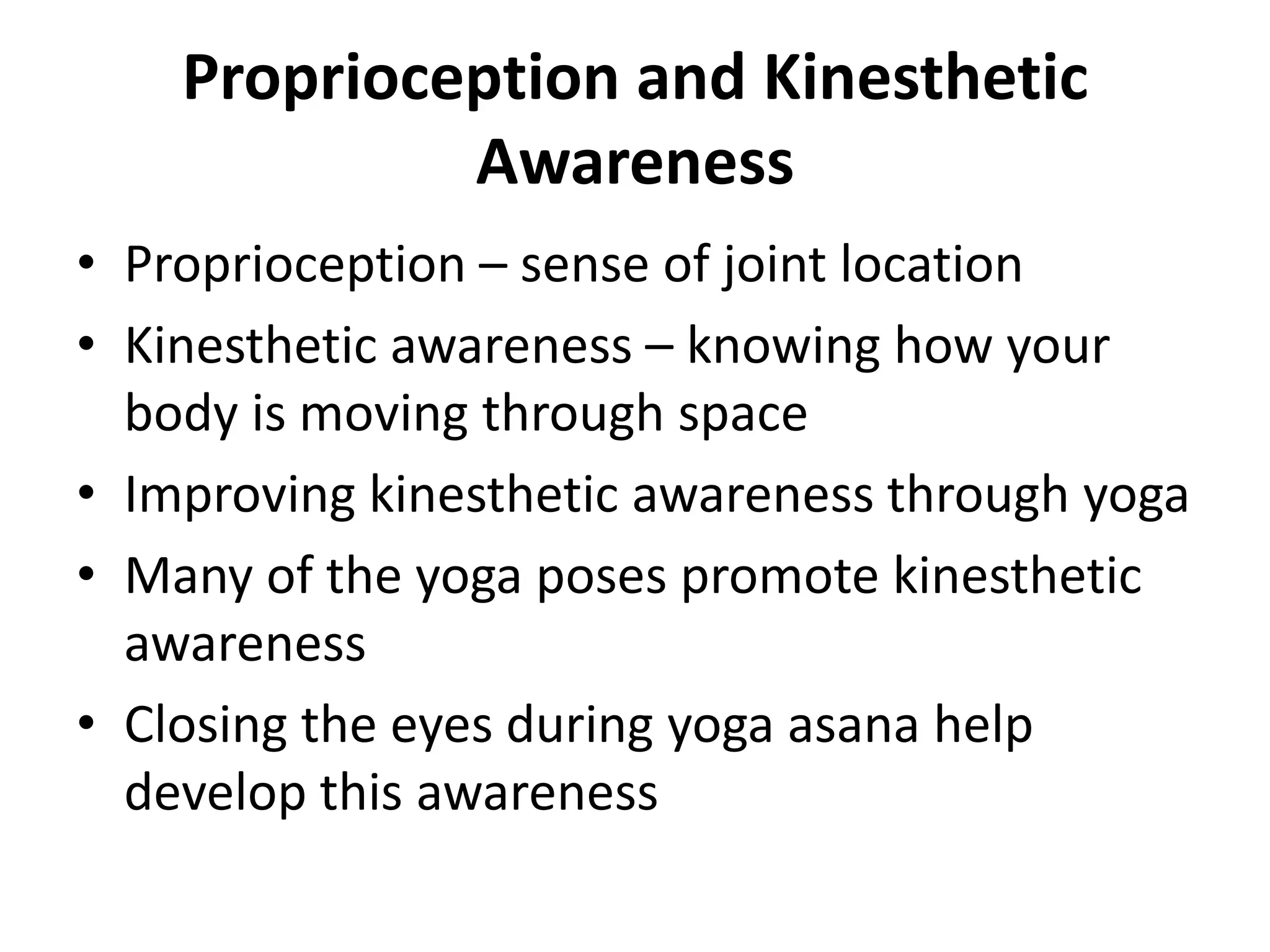 Proprioception and Kinesthetic Awareness

• Proprioception – sense of joint location
• Kinesthetic awareness – knowing how your body is moving through space
• Improving kinesthetic awareness through yoga
• Many of the yoga poses promote kinesthetic awareness
• Closing the eyes during yoga asana help develop this awareness